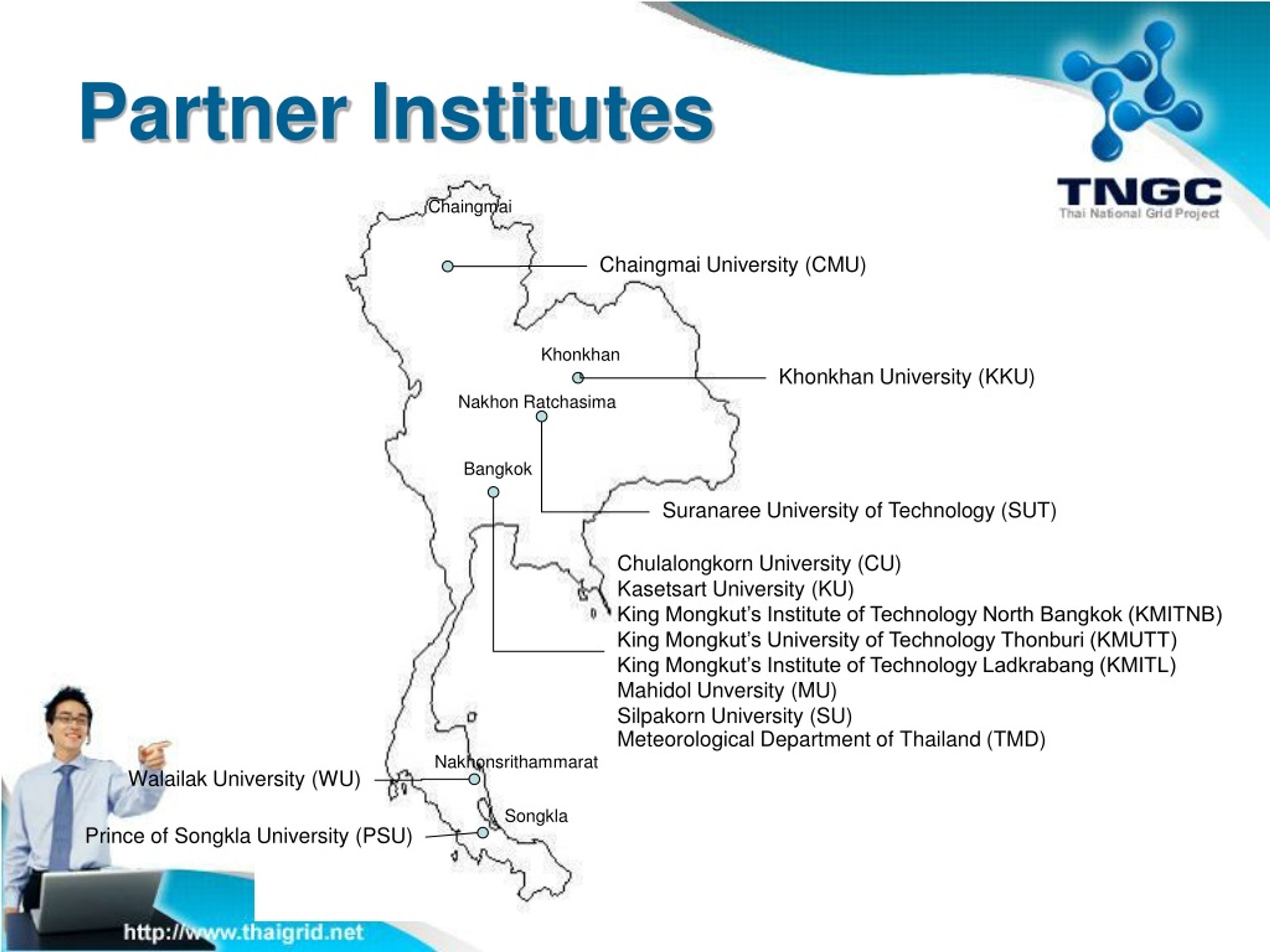 Partner Institutes

TNGC
Thai National Grid Project

Chaingmai

Chaingmai University (CMU)

Khonkhan

Khonkhan University (KKU)

Nakhon Ratchasima

Bangkok

Suranaree University of Technology (SUT)

Chulalongkorn University (CU)
Kasetsart University (KU)
King Mongkut's Institute of Technology North Bangkok (KMITNB)
King Mongkut's University of Technology Thonburi (KMUTT)
King Mongkut's Institute of Technology Ladkrabang (KMITL)
Mahidol Unversity (MU)
Silpakorn University (SU)
Meteorological Department of Thailand (TMD)

Nakhonsrithammarat

Walailak University (WU)

Songkla

Prince of Songkla University (PSU)

http://www.thaigrid.net